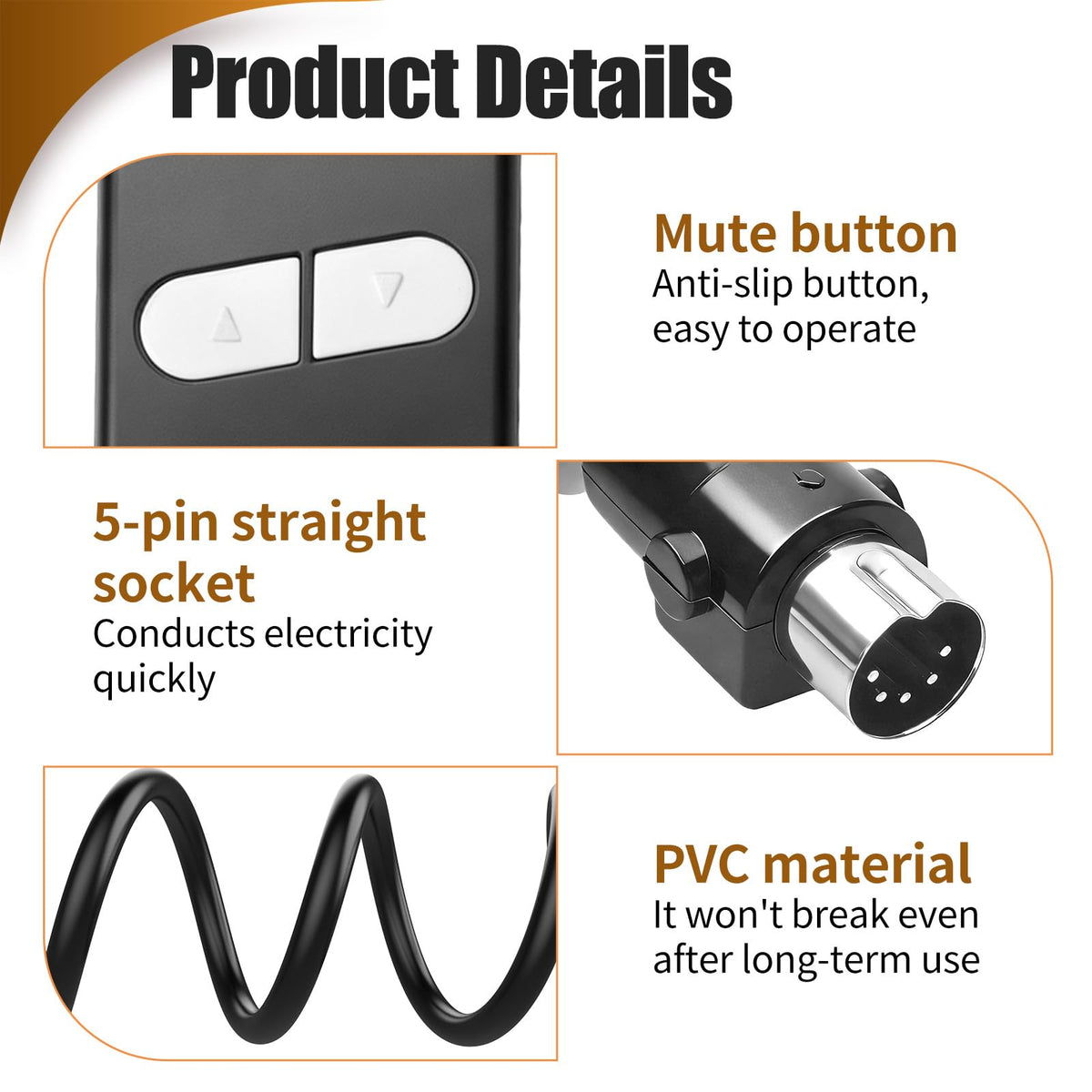 Product Details

Mute button
Anti-slip button, easy to operate

5-pin straight socket
Conducts electricity quickly

PVC material
It won't break even after long-term use